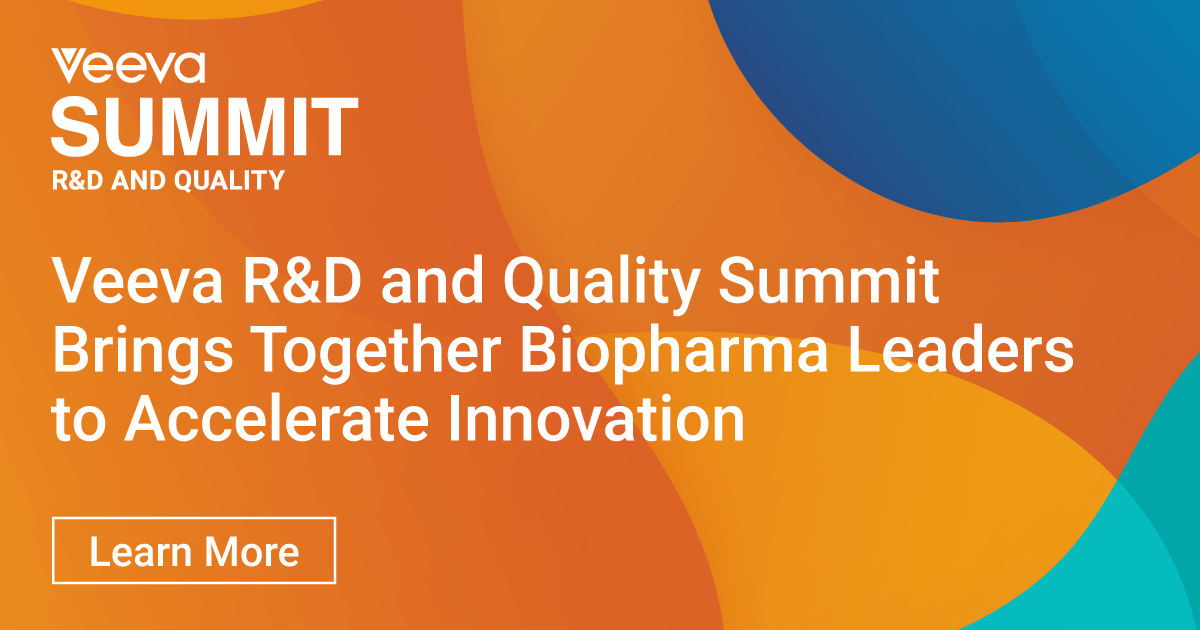 Veeva
SUMMIT
R&D AND QUALITY

Veeva R&D and Quality Summit Brings Together Biopharma Leaders to Accelerate Innovation

Learn More